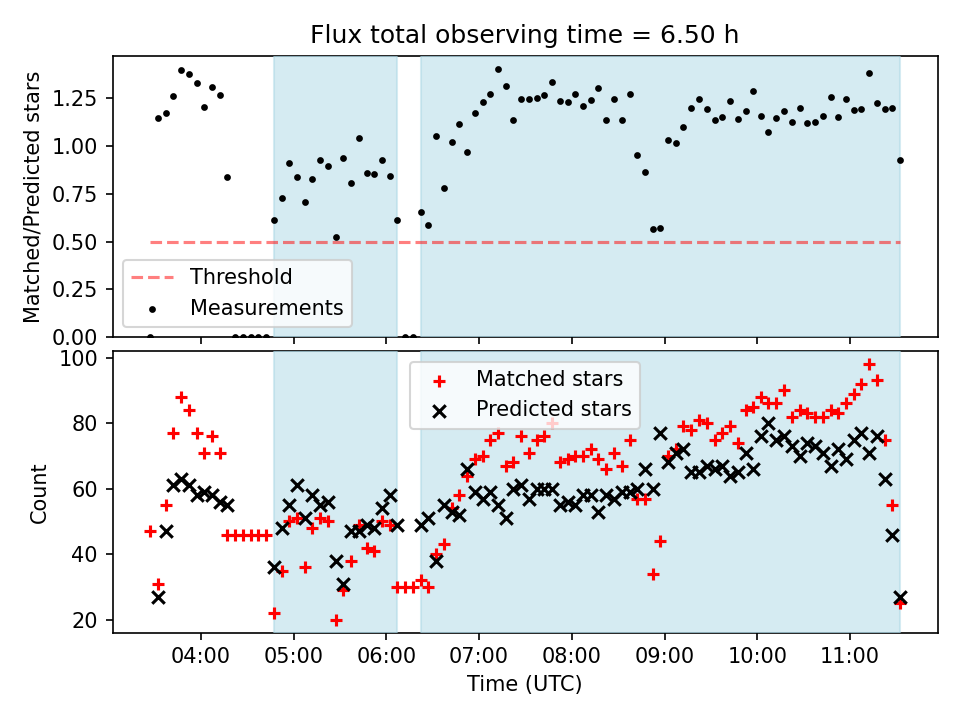 Flux total observing time = 6.50 h

Matched/Predicted stars

1.25
1.00
0.75
0.50
0.25
0.00

Threshold
Measurements

Count

100
80
60
40
20

Matched stars
Predicted stars

04:00 05:00 06:00 07:00 08:00 09:00 10:00 11:00

Time (UTC)